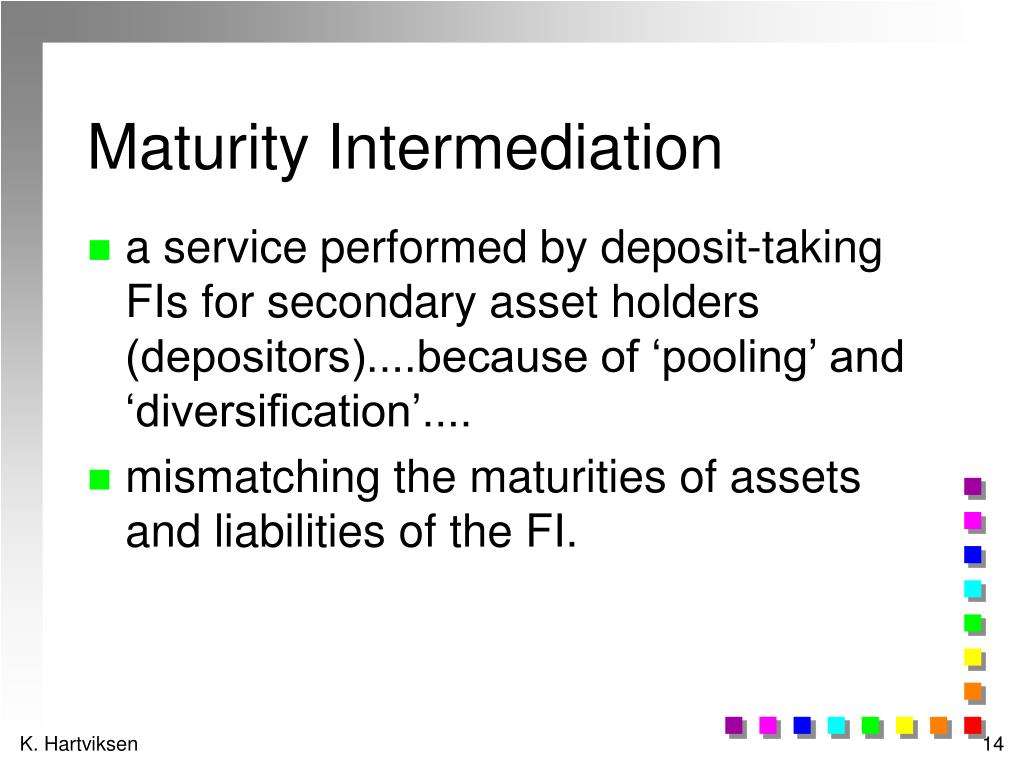 Maturity Intermediation

a service performed by deposit-taking FIs for secondary asset holders (depositors)....because of ‘pooling’ and ‘diversification’....

mismatching the maturities of assets and liabilities of the FI.

K. Hartviksen

14